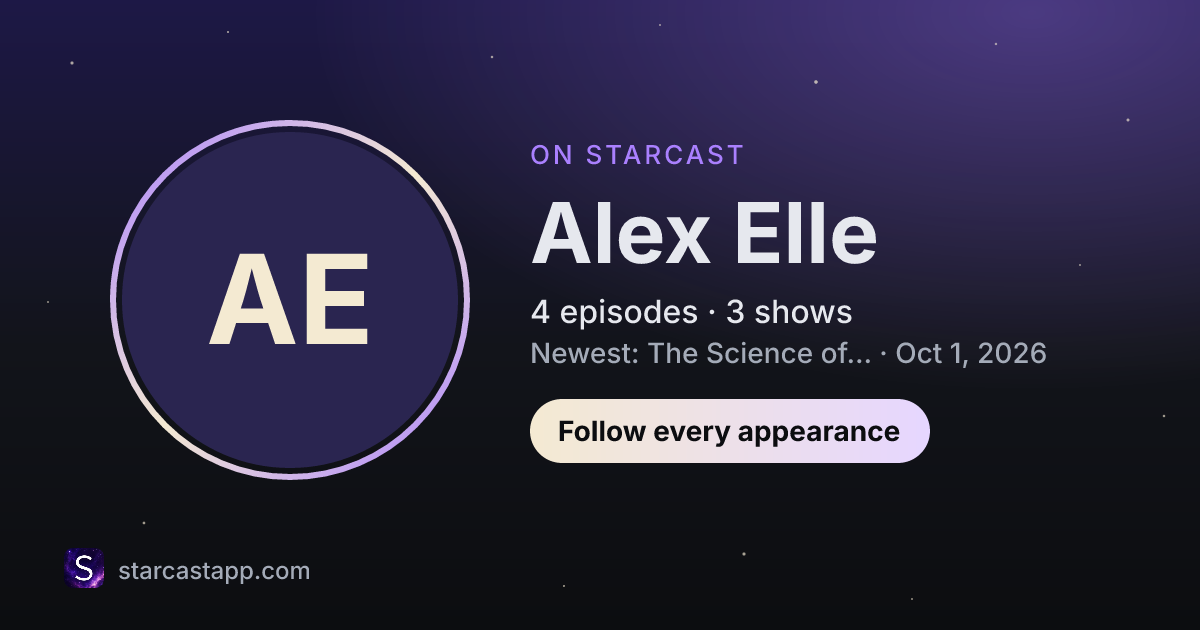 AE

ON STARCAST

Alex Elle

4 episodes · 3 shows

Newest: The Science of... · Oct 1, 2026

Follow every appearance

S

starcastapp.com